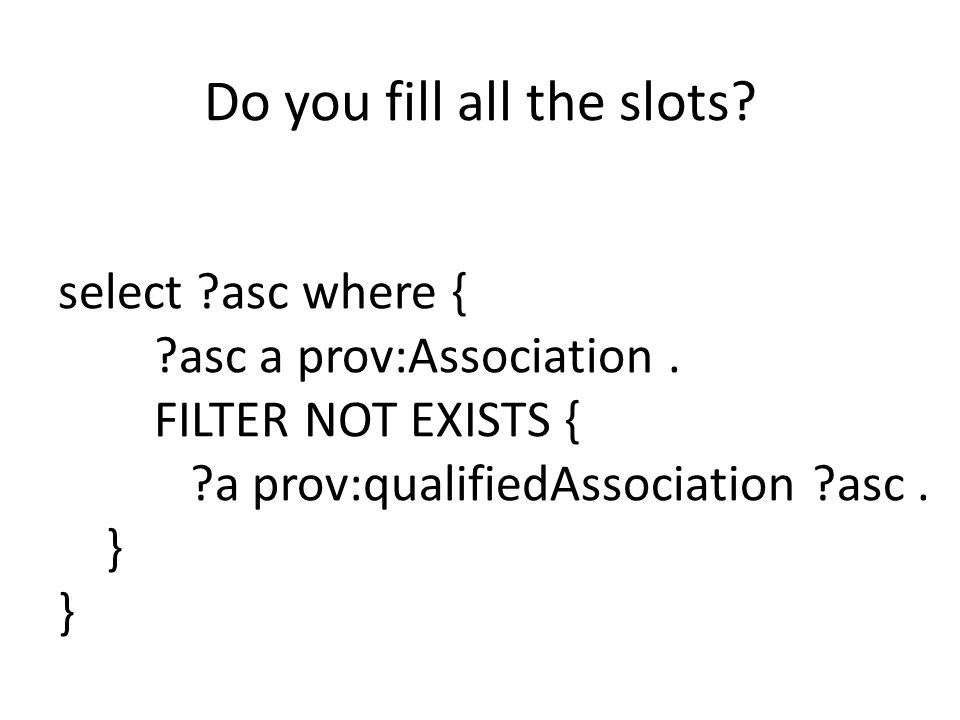 Do you fill all the slots?

select ?asc where {
    ?asc a prov:Association .
    FILTER NOT EXISTS {
      ?a prov:qualifiedAssociation ?asc .
  }
}